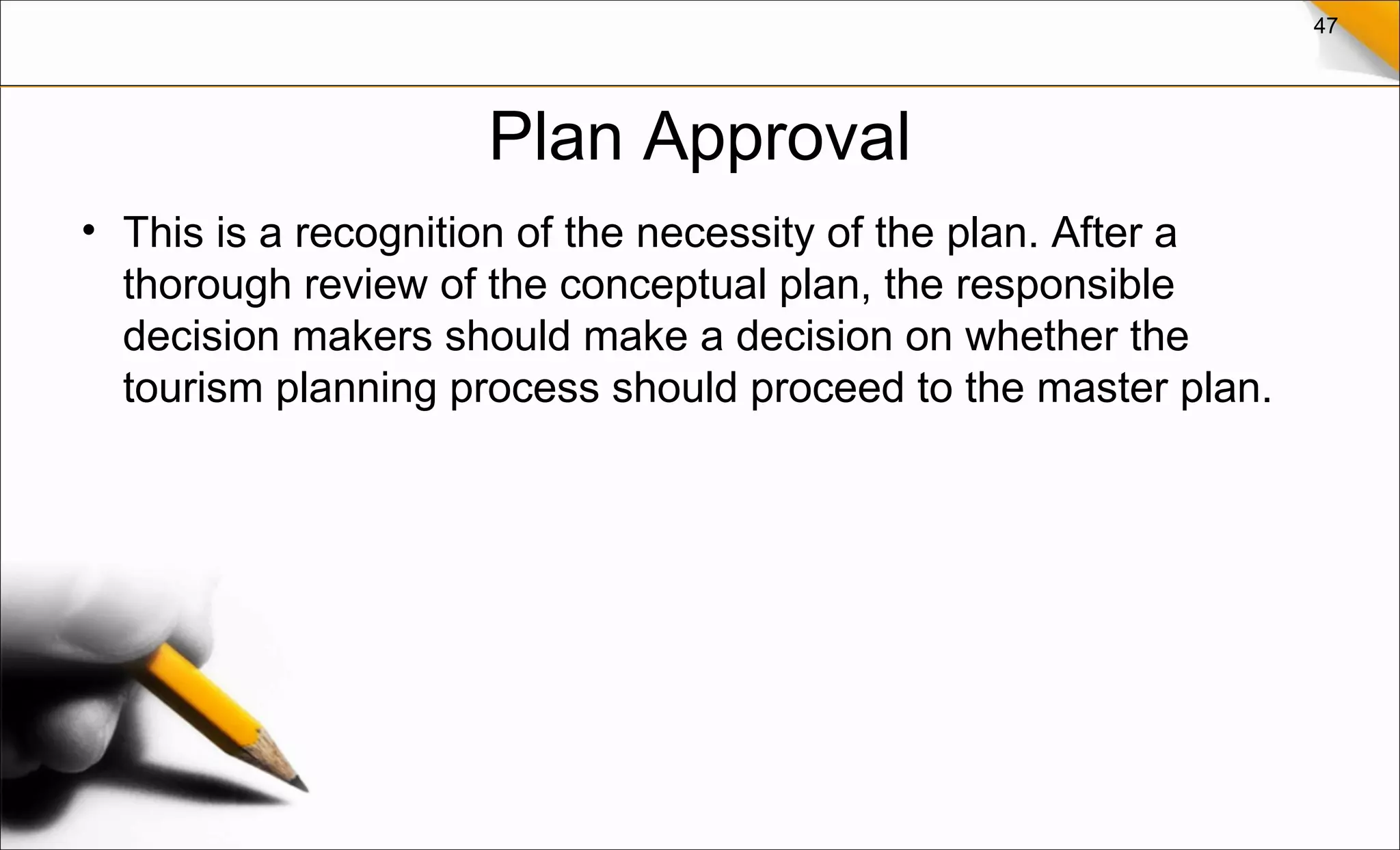 47

Plan Approval

• This is a recognition of the necessity of the plan. After a thorough review of the conceptual plan, the responsible decision makers should make a decision on whether the tourism planning process should proceed to the master plan.